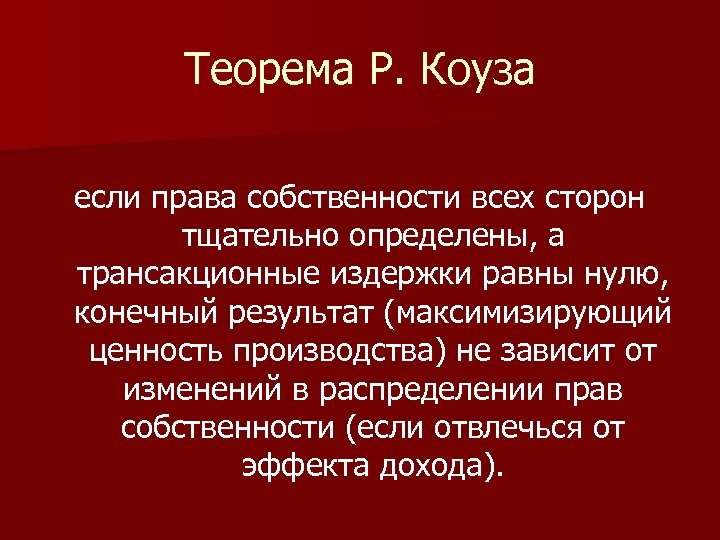 Теорема Р. Коуза

если права собственности всех сторон тщательно определены, а трансакционные издержки равны нулю, конечный результат (максимизирующий ценность производства) не зависит от изменений в распределении прав собственности (если отвлечься от эффекта дохода).